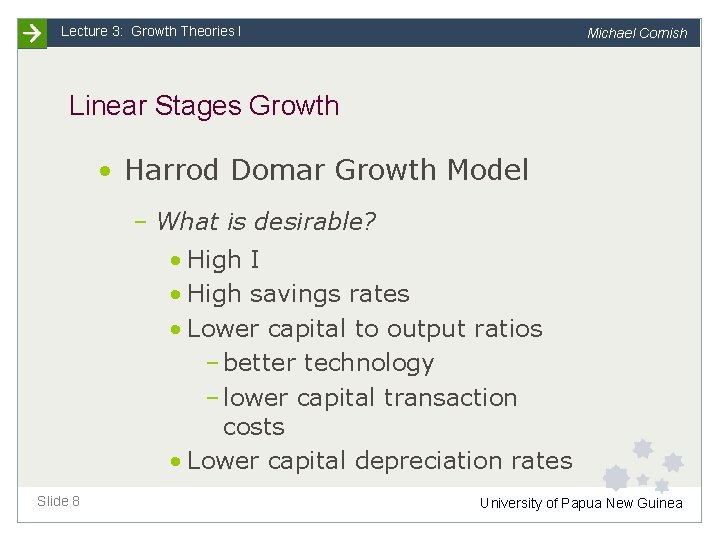 Lecture 3: Growth Theories I

Michael Cornish

Linear Stages Growth

• Harrod Domar Growth Model

– What is desirable?

• High I

• High savings rates

• Lower capital to output ratios

– better technology

– lower capital transaction costs

• Lower capital depreciation rates

Slide 8

University of Papua New Guinea